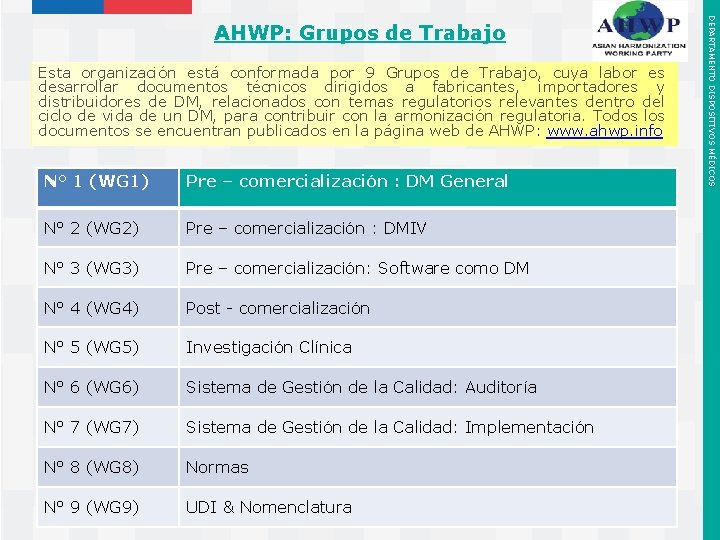 AHWP: Grupos de Trabajo

AHWP
ASIAN HARMONIZATION WORKING PARTY

DEPARTAMENTO DISPOSITIVOS MÉDICOS

Esta organización está conformada por 9 Grupos de Trabajo, cuya labor es desarrollar documentos técnicos dirigidos a fabricantes, importadores y distribuidores de DM, relacionados con temas regulatorios relevantes dentro del ciclo de vida de un DM, para contribuir con la armonización regulatoria. Todos los documentos se encuentran publicados en la página web de AHWP: www.ahwp.info

| N° 1 (WG1) | Pre – comercialización : DM General |
|---|---|
| Nº 2 (WG2) | Pre – comercialización : DMIV |
| Nº 3 (WG3) | Pre – comercialización: Software como DM |
| Nº 4 (WG4) | Post - comercialización |
| Nº 5 (WG5) | Investigación Clínica |
| Nº 6 (WG6) | Sistema de Gestión de la Calidad: Auditoría |
| Nº 7 (WG7) | Sistema de Gestión de la Calidad: Implementación |
| Nº 8 (WG8) | Normas |
| Nº 9 (WG9) | UDI & Nomenclatura |